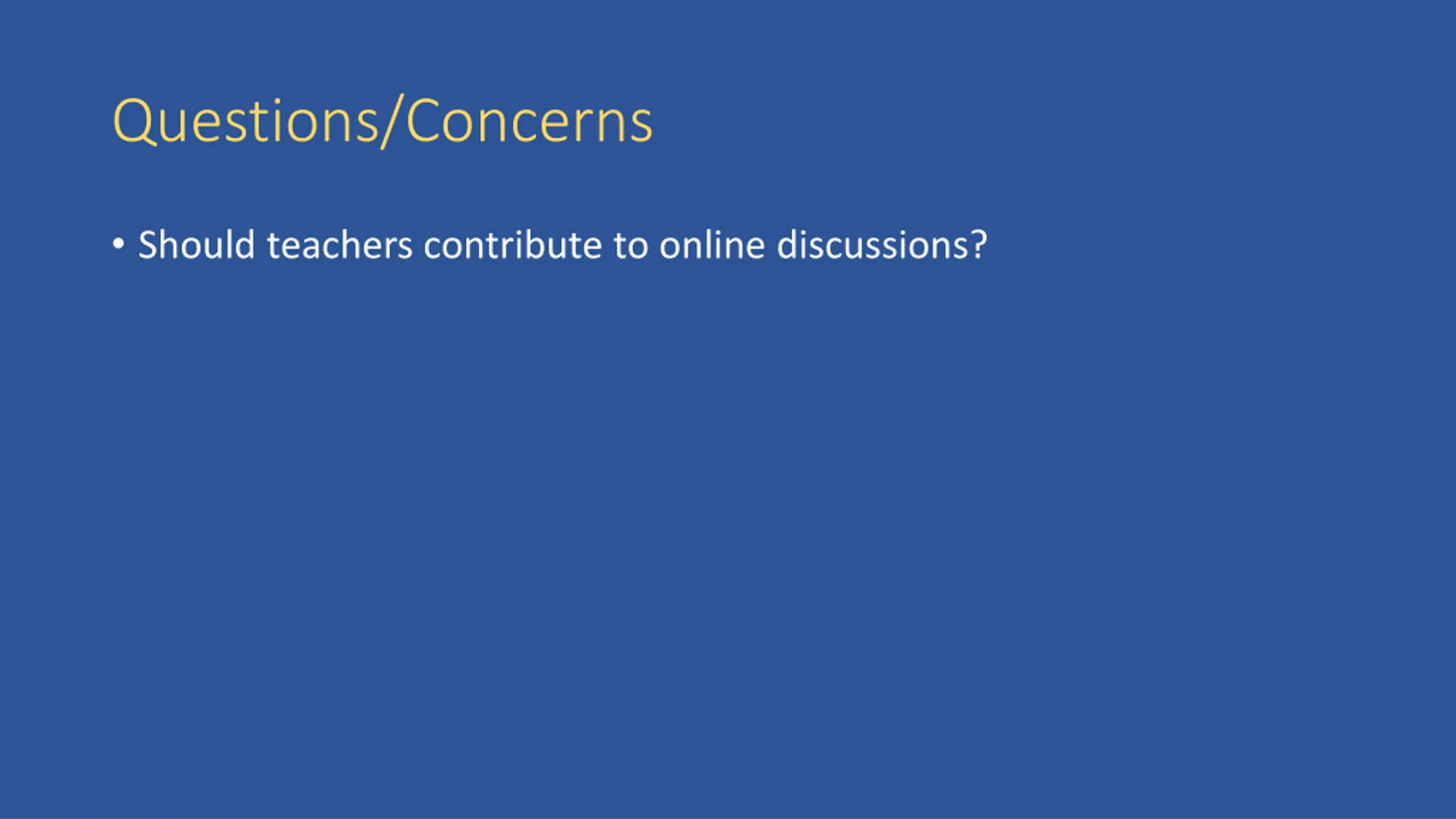 Questions/Concerns

• Should teachers contribute to online discussions?